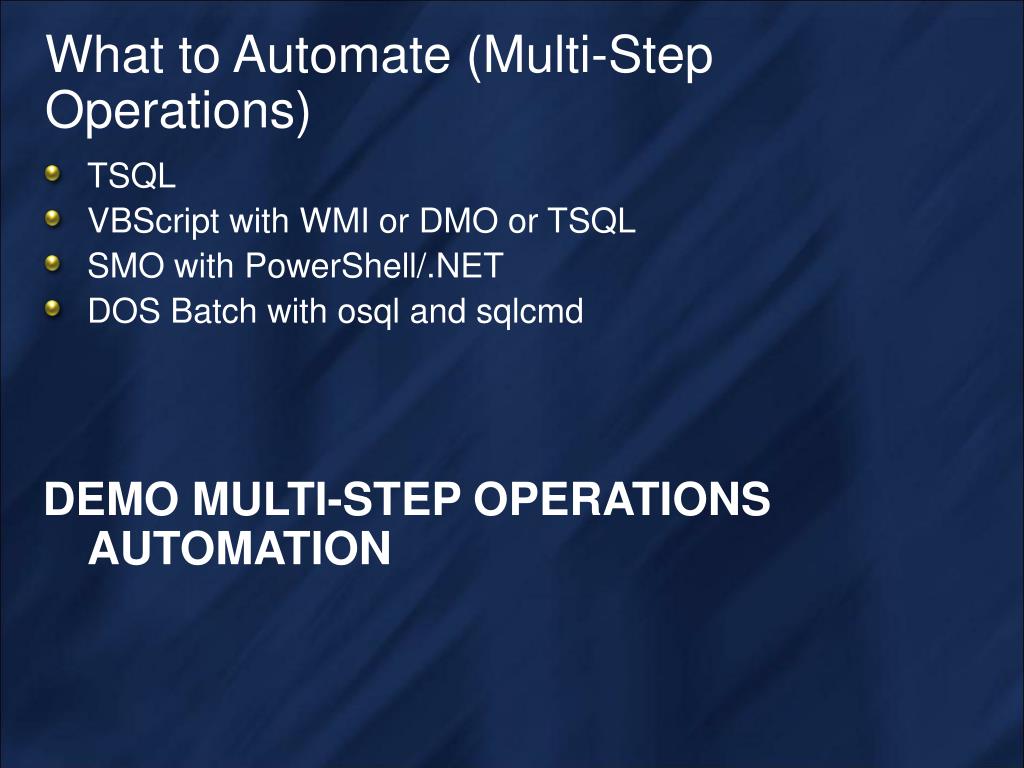 What to Automate (Multi-Step Operations)

TSQL
VBScript with WMI or DMO or TSQL
SMO with PowerShell/.NET
DOS Batch with osql and sqlcmd

DEMO MULTI-STEP OPERATIONS AUTOMATION